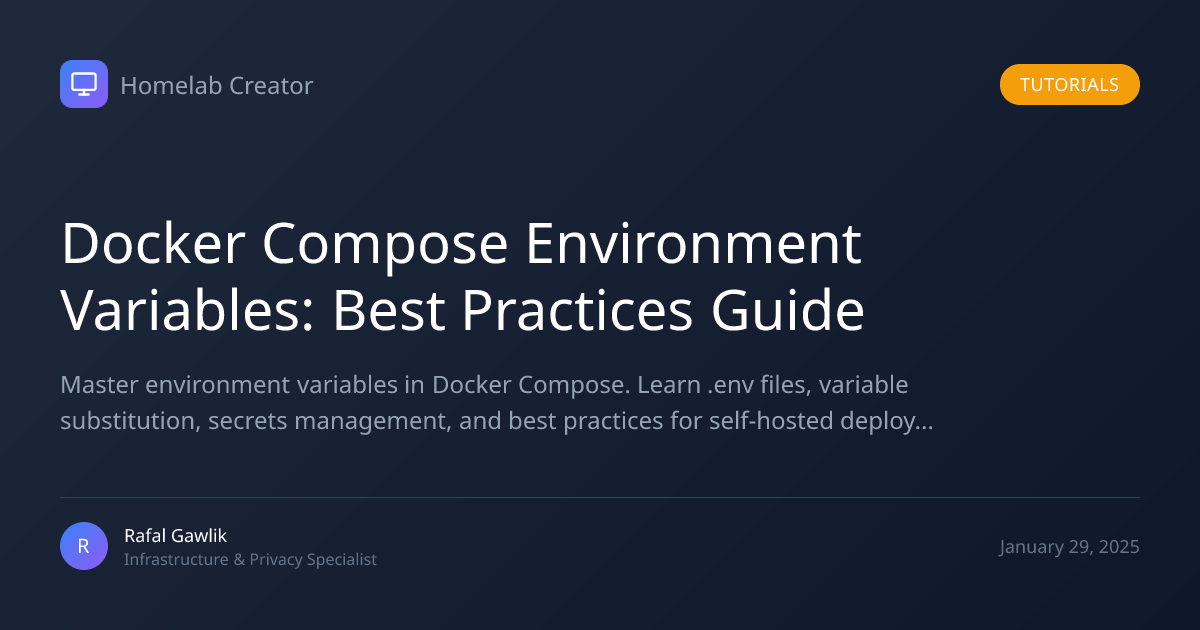 Homelab Creator

TUTORIALS

Docker Compose Environment Variables: Best Practices Guide

Master environment variables in Docker Compose. Learn .env files, variable substitution, secrets management, and best practices for self-hosted deploy...

R

Rafal Gawlik

Infrastructure & Privacy Specialist

January 29, 2025